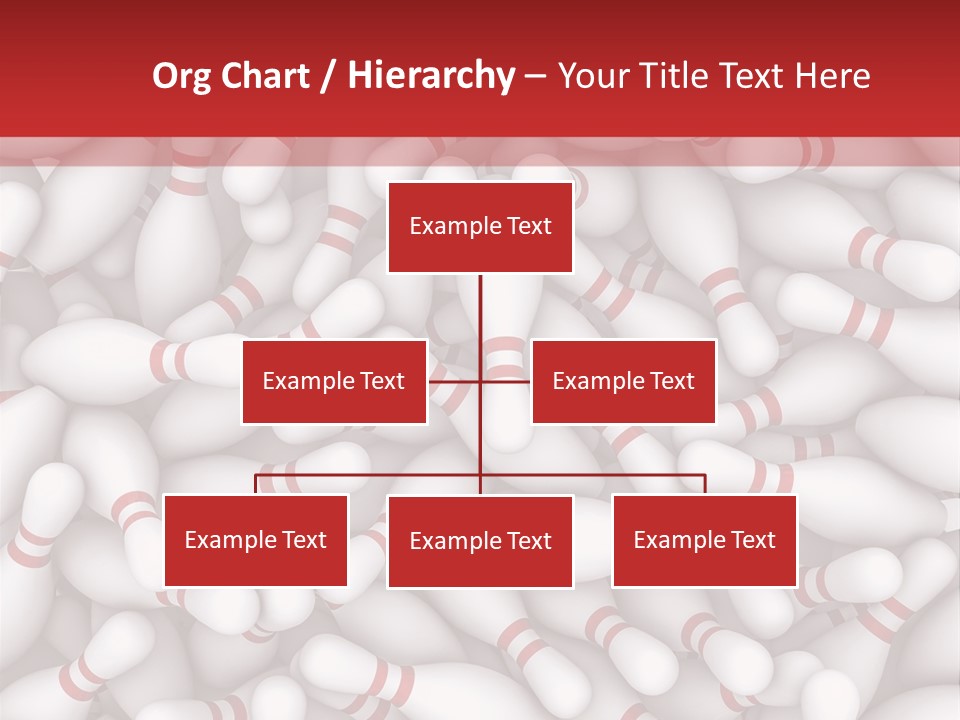 Org Chart / Hierarchy – Your Title Text Here

Example Text

Example Text

Example Text

Example Text

Example Text

Example Text